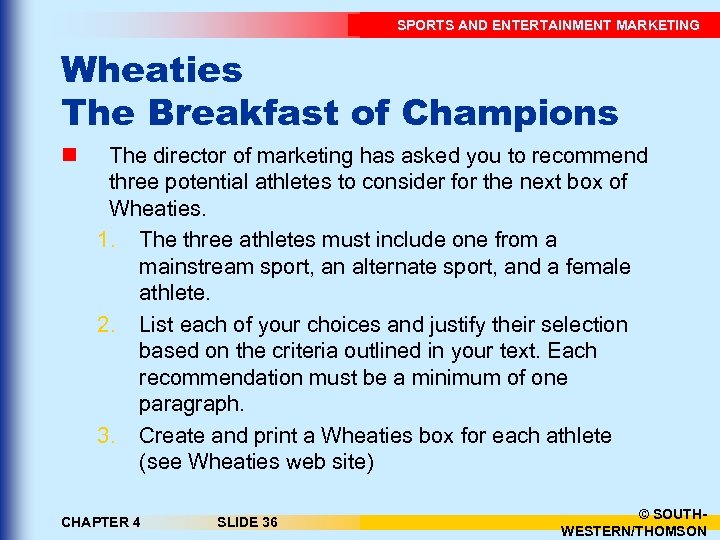 SPORTS AND ENTERTAINMENT MARKETING

Wheaties
The Breakfast of Champions

The director of marketing has asked you to recommend three potential athletes to consider for the next box of Wheaties.

1. The three athletes must include one from a mainstream sport, an alternate sport, and a female athlete.
2. List each of your choices and justify their selection based on the criteria outlined in your text. Each recommendation must be a minimum of one paragraph.
3. Create and print a Wheaties box for each athlete (see Wheaties web site)

CHAPTER 4 SLIDE 36 © SOUTH-WESTERN/THOMSON